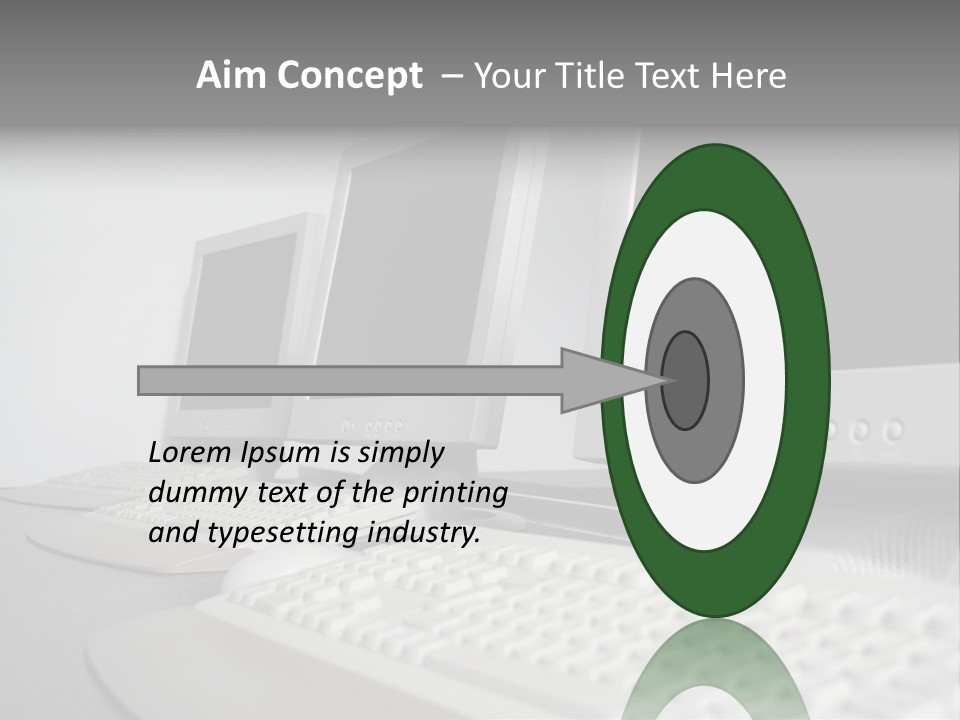 Aim Concept – Your Title Text Here

Lorem Ipsum is simply dummy text of the printing and typesetting industry.